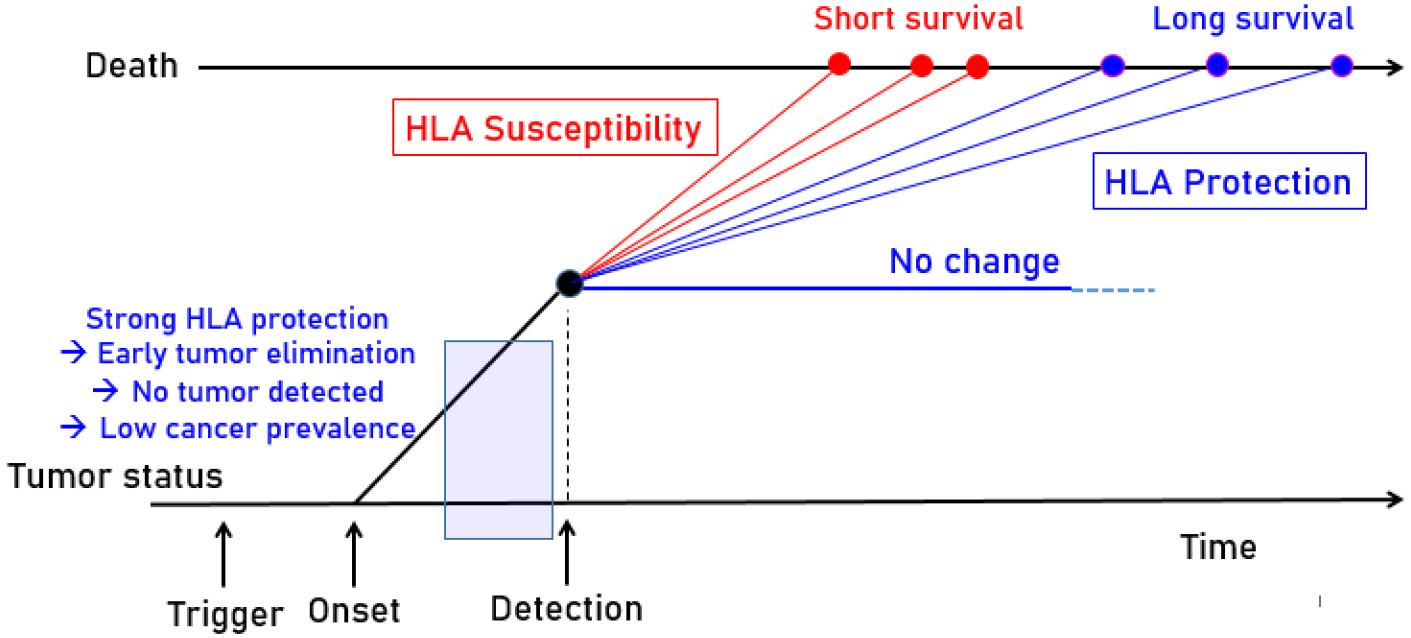 Short survival
Long survival
Death
HLA Susceptibility
HLA Protection
No change
Strong HLA protection
→ Early tumor elimination
→ No tumor detected
→ Low cancer prevalence
Tumor status
Time
Trigger
Onset
Detection